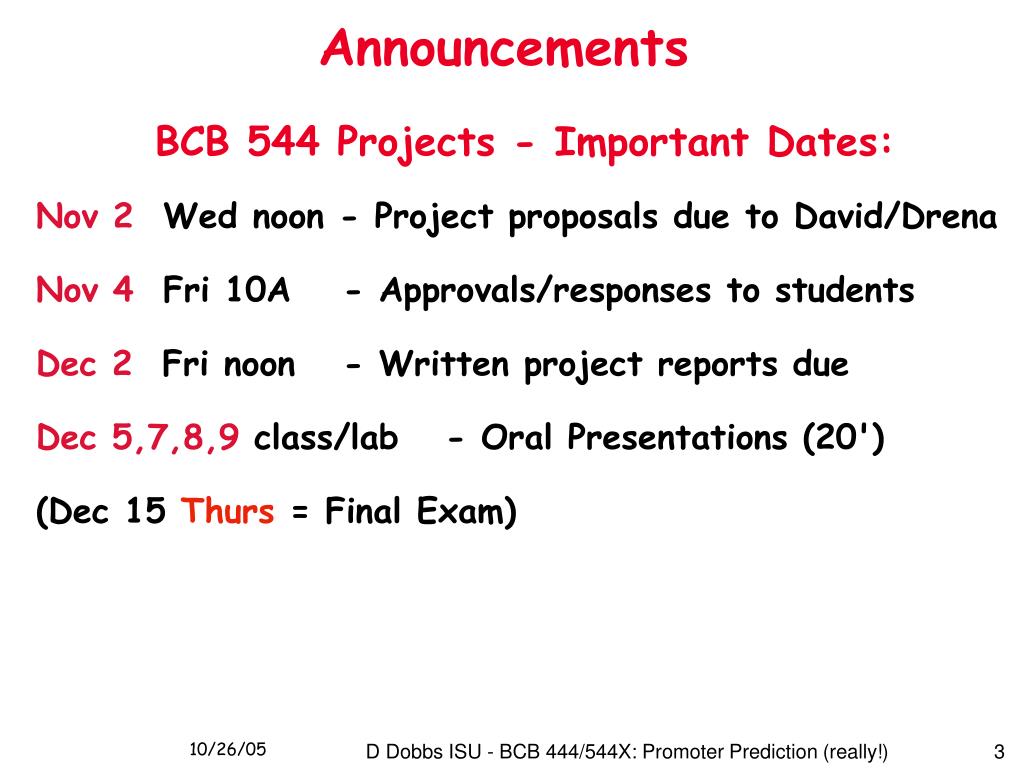 Announcements

BCB 544 Projects - Important Dates:

Nov 2 Wed noon - Project proposals due to David/Drena

Nov 4 Fri 10A - Approvals/responses to students

Dec 2 Fri noon - Written project reports due

Dec 5,7,8,9 class/lab - Oral Presentations (20')

(Dec 15 Thurs = Final Exam)

10/26/05

D Dobbs ISU - BCB 444/544X: Promoter Prediction (really!)

3